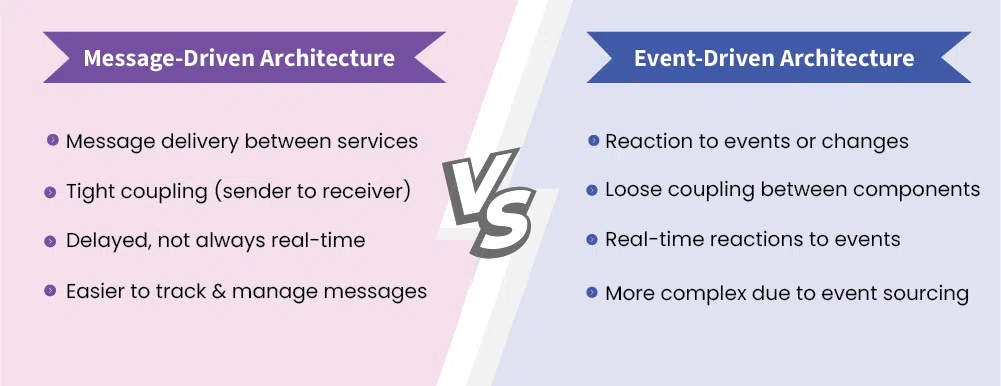 Message-Driven Architecture

Message delivery between services

Tight coupling (sender to receiver)

Delayed, not always real-time

Easier to track & manage messages

VS

Event-Driven Architecture

Reaction to events or changes

Loose coupling between components

Real-time reactions to events

More complex due to event sourcing